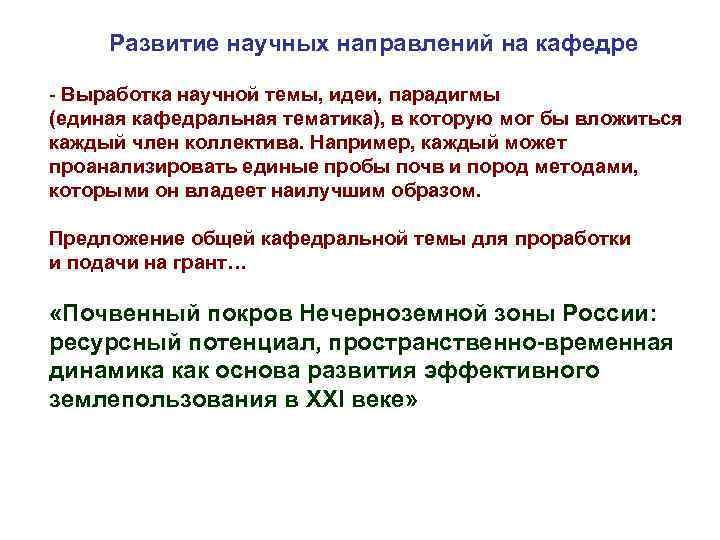 Развитие научных направлений на кафедре

- Выработка научной темы, идеи, парадигмы (единая кафедральная тематика), в которую мог бы вложиться каждый член коллектива. Например, каждый может проанализировать единые пробы почв и пород методами, которыми он владеет наилучшим образом.

Предложение общей кафедральной темы для проработки и подачи на грант…

«Почвенный покров Нечерноземной зоны России: ресурсный потенциал, пространственно-временная динамика как основа развития эффективного землепользования в XXI веке»